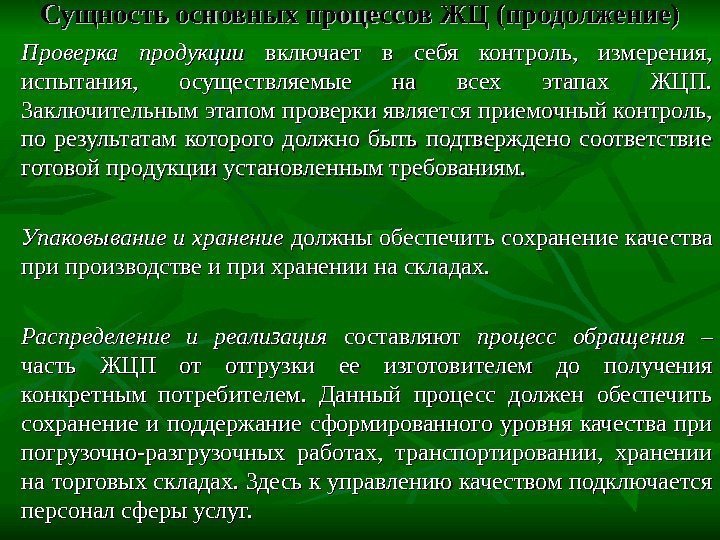 Сущность основных процессов ЖЦ (продолжение)

Проверка продукции включает в себя контроль, измерения, испытания, осуществляемые на всех этапах ЖЦП. Заключительным этапом проверки является приемочный контроль, по результатам которого должно быть подтверждено соответствие готовой продукции установленным требованиям.

Упаковывание и хранение должны обеспечить сохранение качества при производстве и при хранении на складах.

Распределение и реализация составляют процесс обращения – часть ЖЦП от отгрузки ее изготовителем до получения конкретным потребителем. Данный процесс должен обеспечить сохранение и поддержание сформированного уровня качества при погрузочно-разгрузочных работах, транспортировании, хранении на торговых складах. Здесь к управлению качеством подключается персонал сферы услуг.